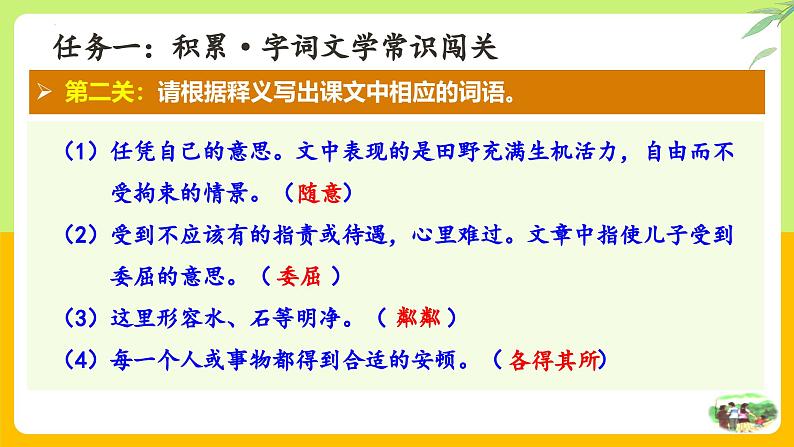 任务一：积累·字词文学常识闯关

➢ 第二关：请根据释义写出课文中相应的词语。

（1）任凭自己的意思。文中表现的是田野充满生机活力，自由而不受拘束的情景。（随意）

（2）受到不应该有的指责或待遇，心里难过。文章中指使儿子受到委屈的意思。（ 委屈 ）

（3）这里形容水、石等明净。（ 粼粼 ）

（4）每一个人或事物都得到合适的安顿。（ 各得其所）